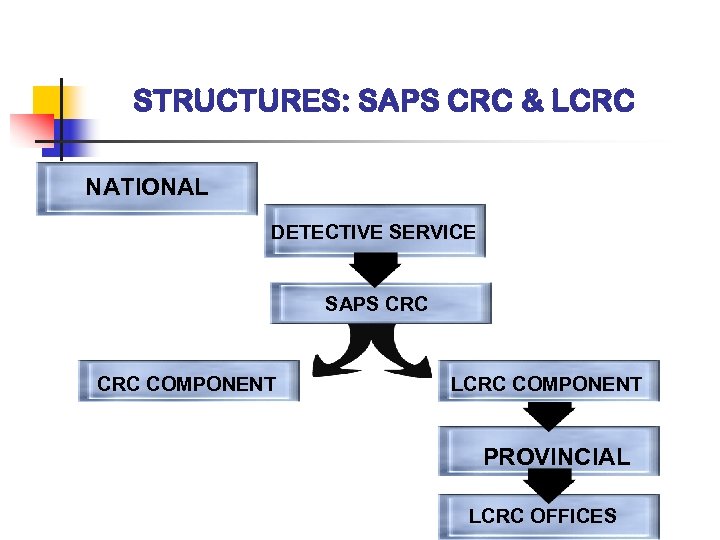 STRUCTURES: SAPS CRC & LCRC

NATIONAL

DETECTIVE SERVICE

SAPS CRC

CRC COMPONENT

LCRC COMPONENT

PROVINCIAL

LCRC OFFICES